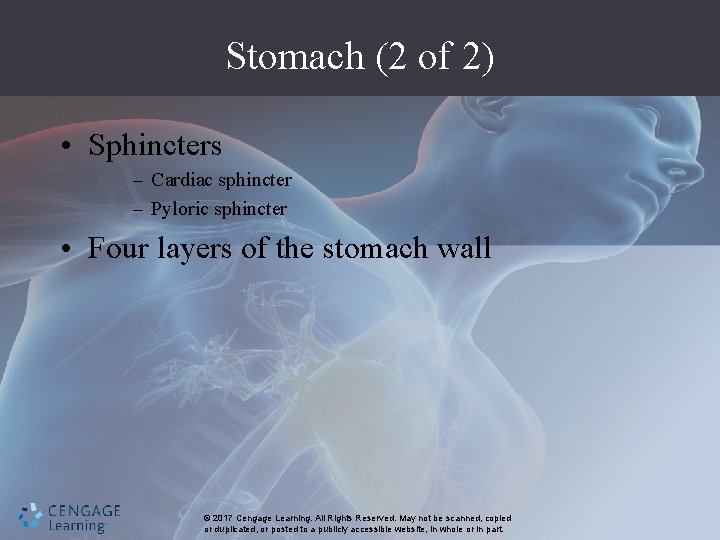 Stomach (2 of 2)

• Sphincters
– Cardiac sphincter
– Pyloric sphincter

• Four layers of the stomach wall

CENGAGE Learning

© 2017 Cengage Learning. All Rights Reserved. May not be scanned, copied or duplicated, or posted to a publicly accessible website, in whole or in part.